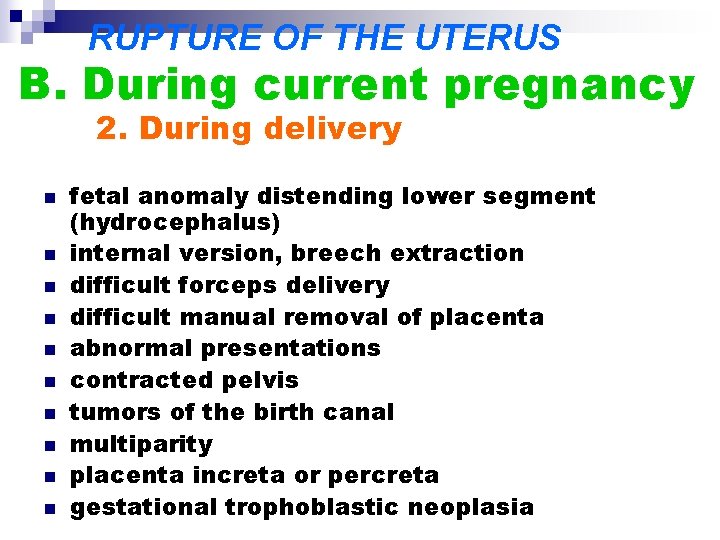 RUPTURE OF THE UTERUS
B. During current pregnancy
2. During delivery

- fetal anomaly distending lower segment (hydrocephalus)
- internal version, breech extraction
- difficult forceps delivery
- difficult manual removal of placenta
- abnormal presentations
- contracted pelvis
- tumors of the birth canal
- multiparity
- placenta increta or percreta
- gestational trophoblastic neoplasia